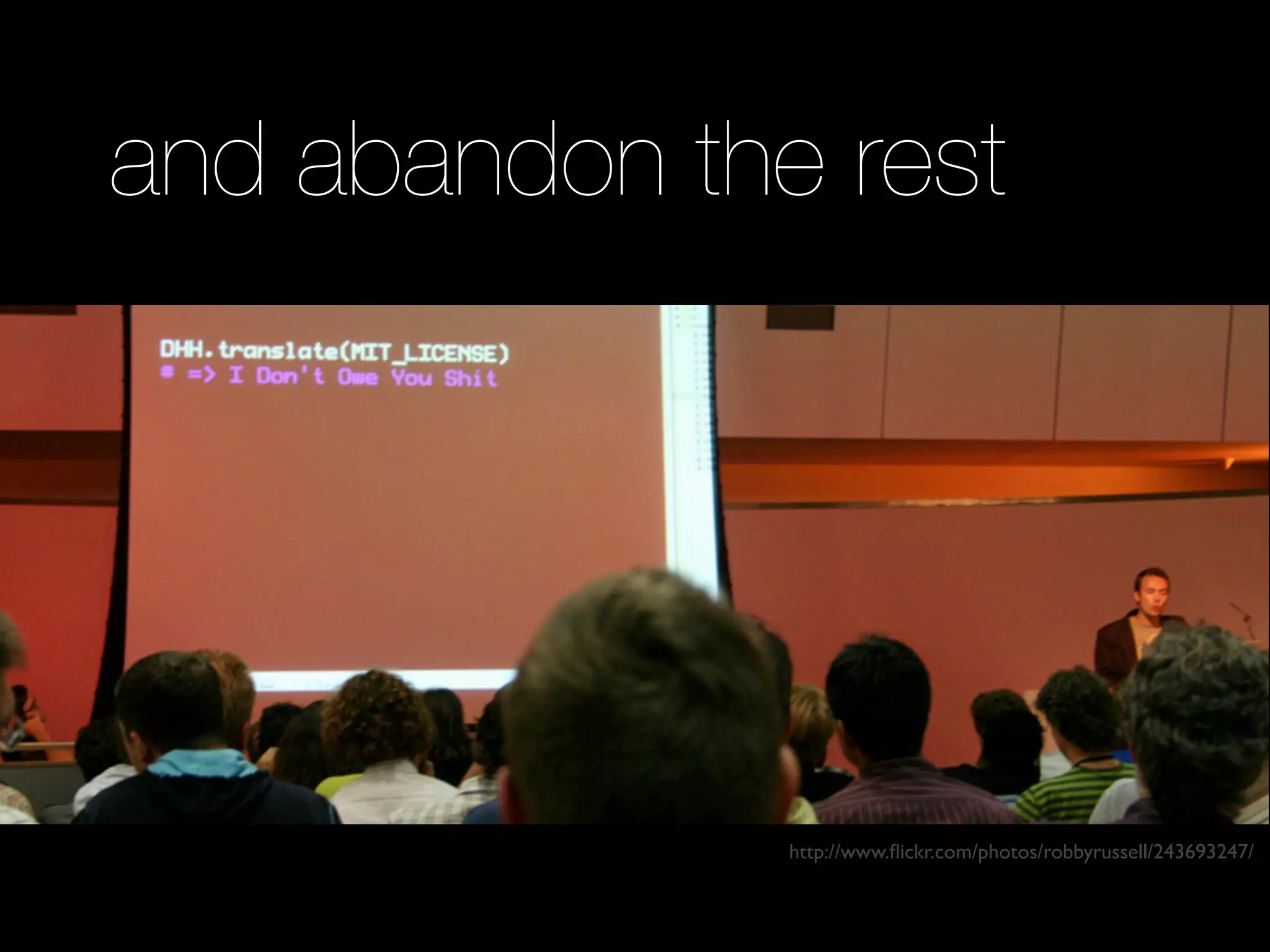 and abandon the rest

DHH.translate(MIT_LICENSE)
# => I Don't Owe You Shit

http://www.flickr.com/photos/robbyrussell/243693247/